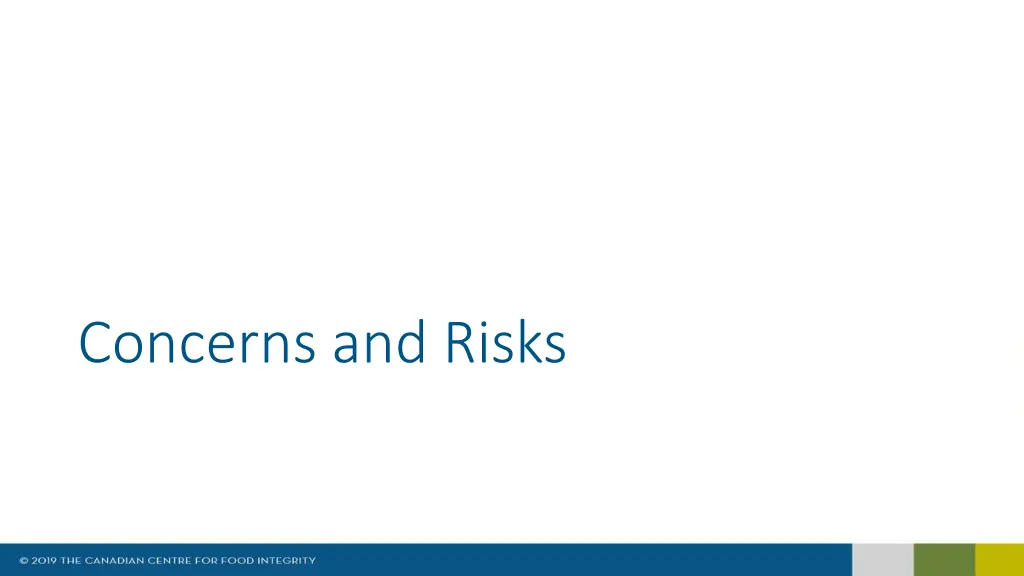 Concerns and Risks

© 2019 THE CANADIAN CENTRE FOR FOOD INTEGRITY